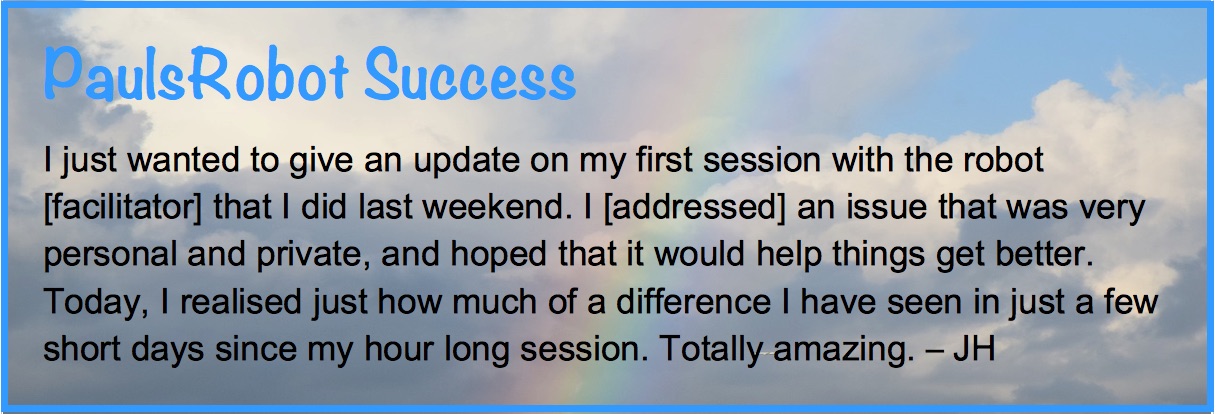 PaulsRobot Success

I just wanted to give an update on my first session with the robot [facilitator] that I did last weekend. I [addressed] an issue that was very personal and private, and hoped that it would help things get better. Today, I realised just how much of a difference I have seen in just a few short days since my hour long session. Totally amazing. – JH